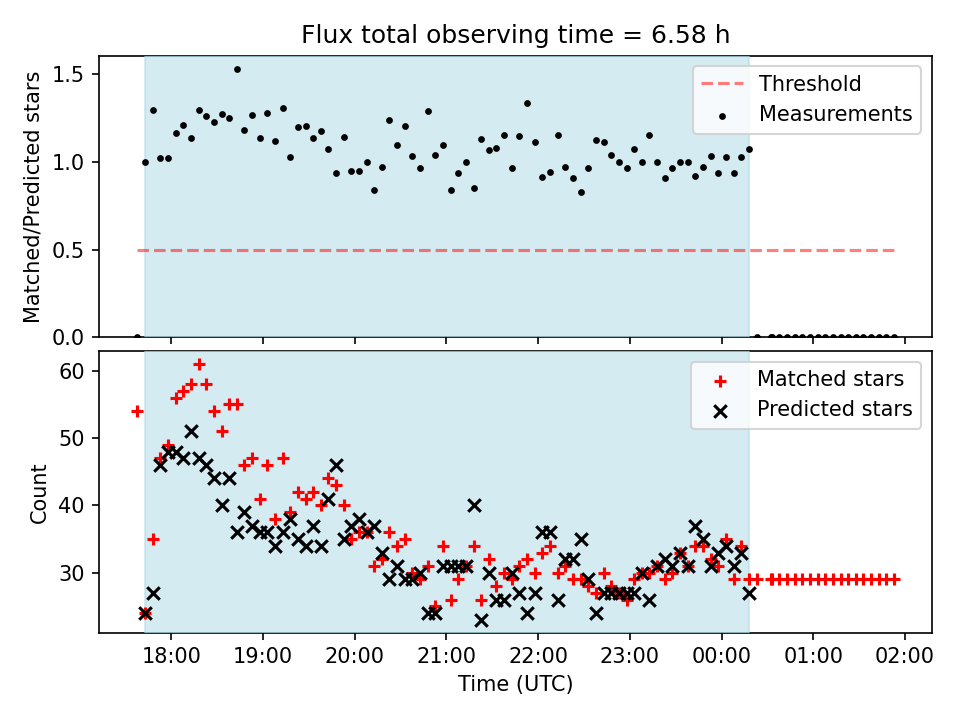 Flux total observing time = 6.58 h

Matched/Predicted stars

1.5
1.0
0.5
0.0

Threshold
Measurements

Count

60
50
40
30

Matched stars
Predicted stars

18:00 19:00 20:00 21:00 22:00 23:00 00:00 01:00 02:00

Time (UTC)